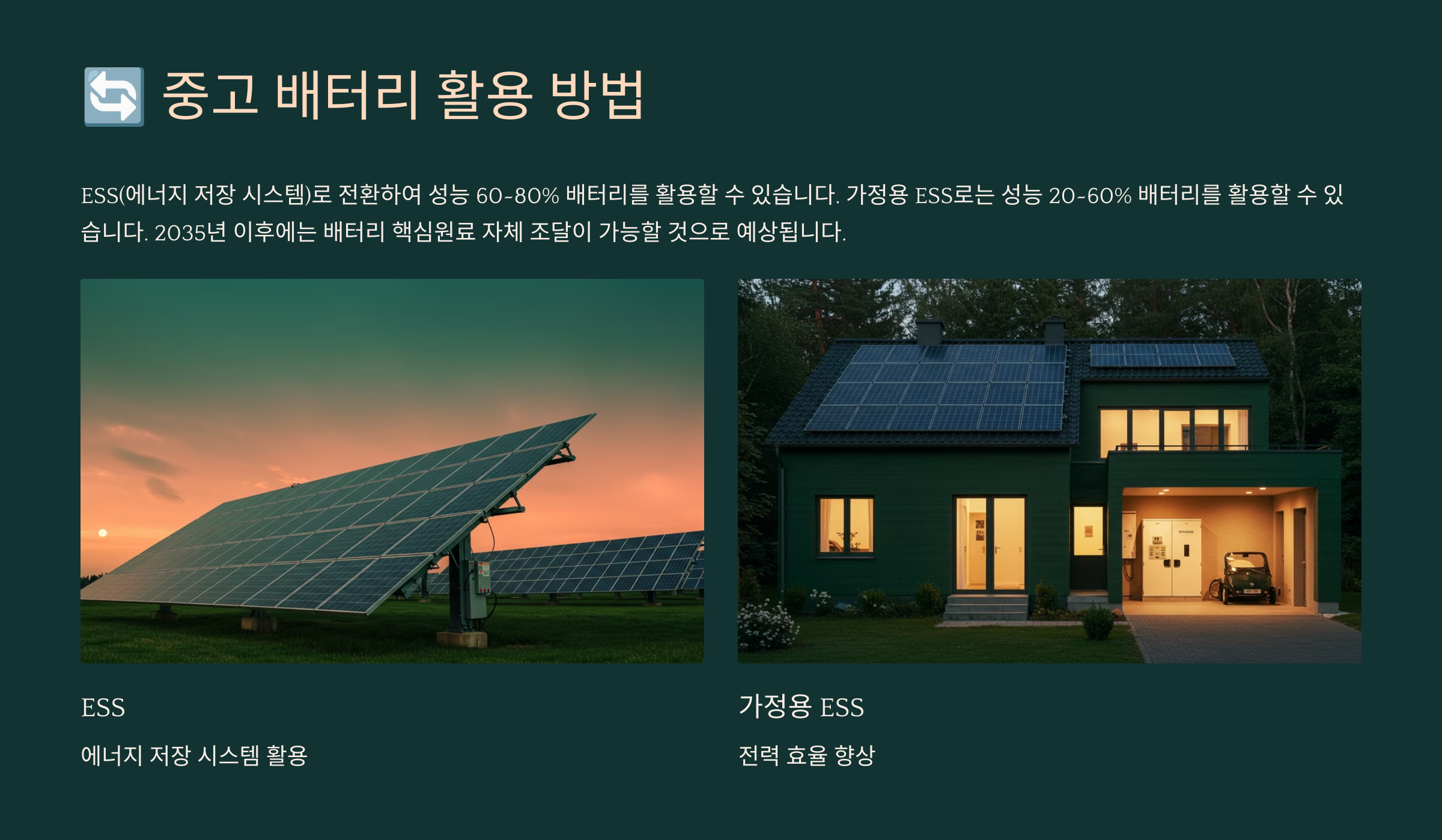 🔄 중고 배터리 활용 방법

ESS(에너지 저장 시스템)로 전환하여 성능 60~80% 배터리를 활용할 수 있습니다. 가정용 ESS로는 성능 20~60% 배터리를 활용할 수 있습니다. 2035년 이후에는 배터리 핵심원료 자체 조달이 가능할 것으로 예상됩니다.

ESS

에너지 저장 시스템 활용

가정용 ESS

전력 효율 향상